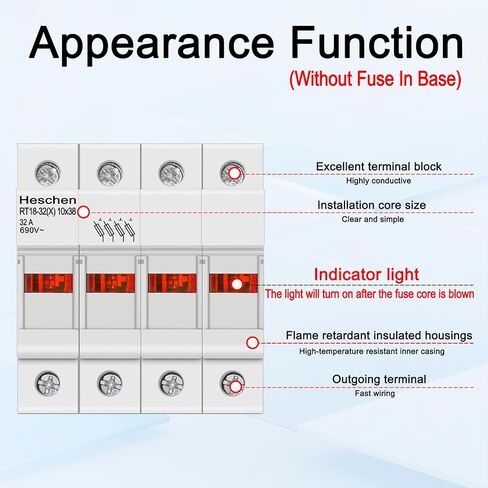 Appearance Function
(Without Fuse In Base)

Heschen
RT18-32(X) 10x38
32 A
690V~

Excellent terminal block
Highly conductive

Installation core size
Clear and simple

Indicator light
The light will turn on after the fuse core is blown

Flame retardant insulated housings
High-temperature resistant inner casing

Outgoing terminal
Fast wiring